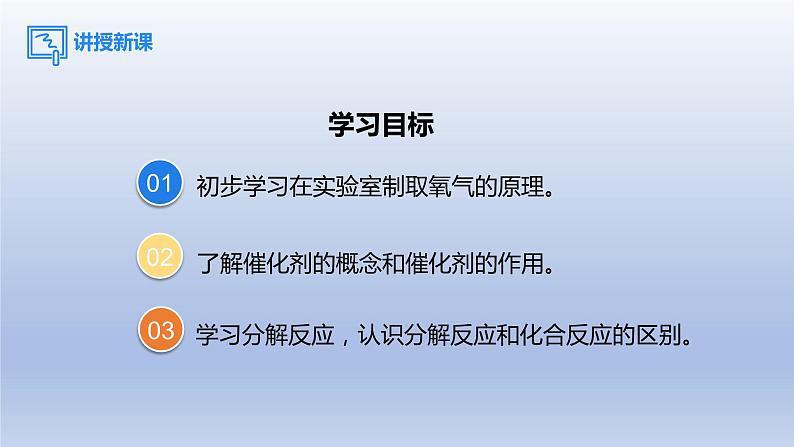 讲授新课

学习目标

01 初步学习在实验室制取氧气的原理。

02 了解催化剂的概念和催化剂的作用。

03 学习分解反应，认识分解反应和化合反应的区别。